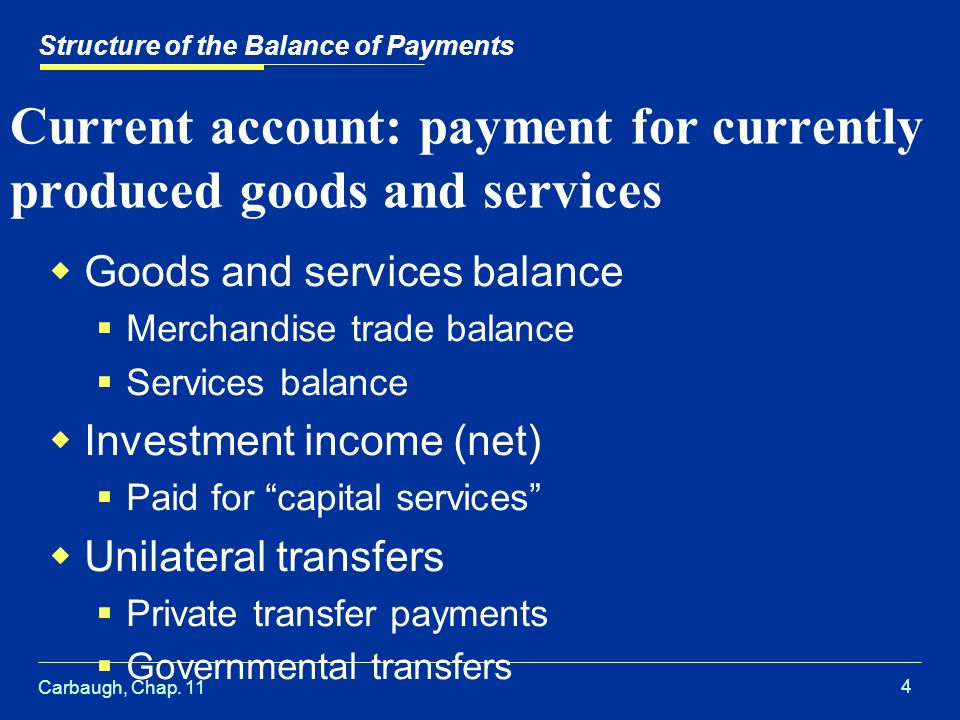 Structure of the Balance of Payments

Current account: payment for currently produced goods and services

Goods and services balance

Merchandise trade balance

Services balance

Investment income (net)

Paid for “capital services”

Unilateral transfers

Private transfer payments

Governmental transfers

Carbaugh, Chap. 11

4